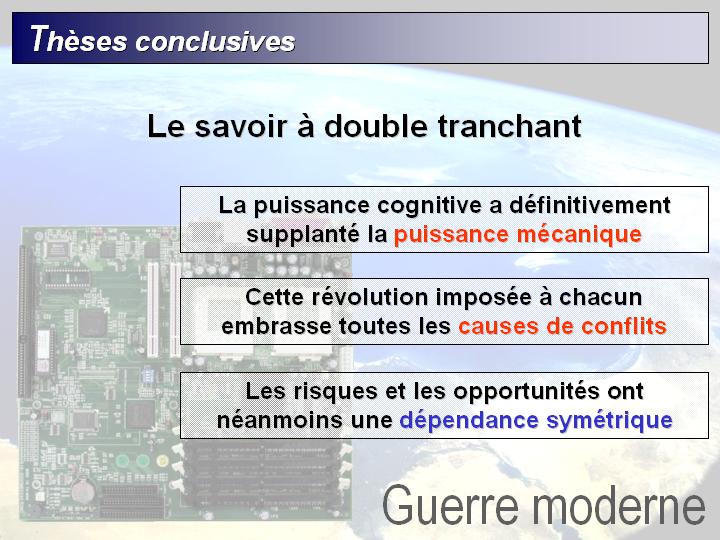 Thèses conclusives

Le savoir à double tranchant

La puissance cognitive a définitivement supplanté la puissance mécanique

Cette révolution imposée à chacun embrasse toutes les causes de conflits

Les risques et les opportunités ont néanmoins une dépendance symétrique

Guerre moderne